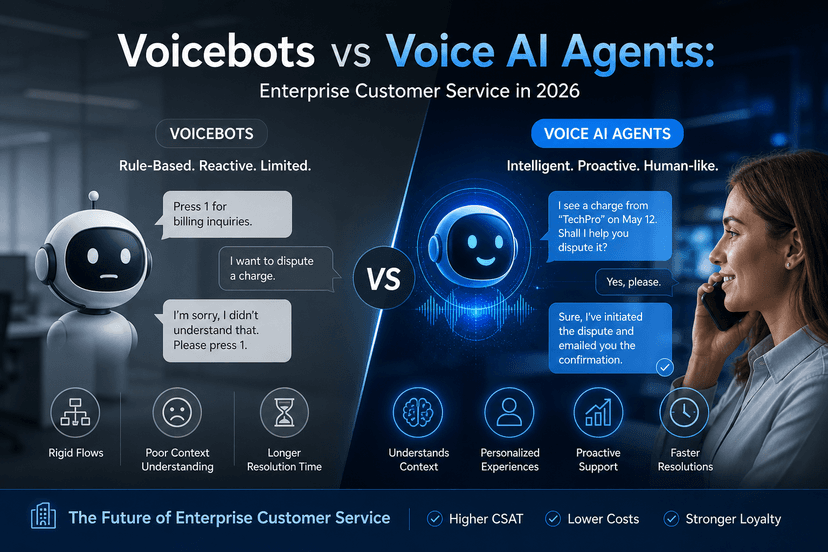 Voicebots vs Voice AI Agents:

Enterprise Customer Service in 2026

VOICEBOTS

Rule-Based. Reactive. Limited.

Press 1 for billing inquiries.

I want to dispute a charge.

I'm sorry, I didn't understand that. Please press 1.

Rigid Flows

Poor Context Understanding

Longer Resolution Time

VS

VOICE AI AGENTS

Intelligent. Proactive. Human-like.

I see a charge from "TechPro" on May 12. Shall I help you dispute it?

Yes, please.

Sure, I've initiated the dispute and emailed you the confirmation.

Understands Context

Personalized Experiences

Proactive Support

Faster Resolutions

The Future of Enterprise Customer Service

Higher CSAT

Lower Costs

Stronger Loyalty